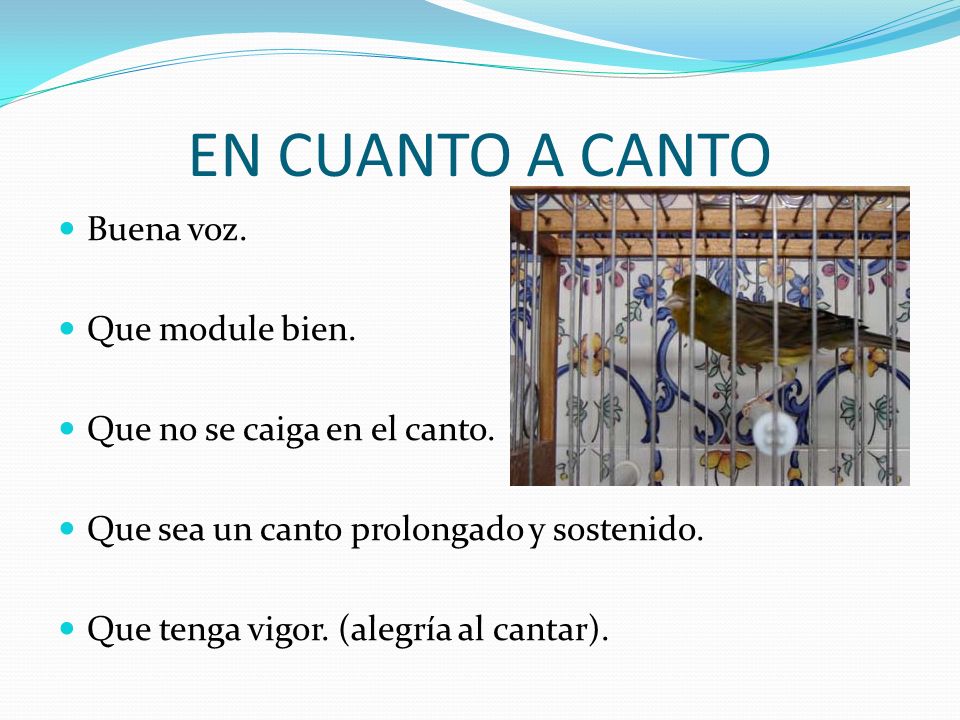 EN CUANTO A CANTO

- Buena voz.
- Que module bien.
- Que no se caiga en el canto.
- Que sea un canto prolongado y sostenido.
- Que tenga vigor. (alegría al cantar).